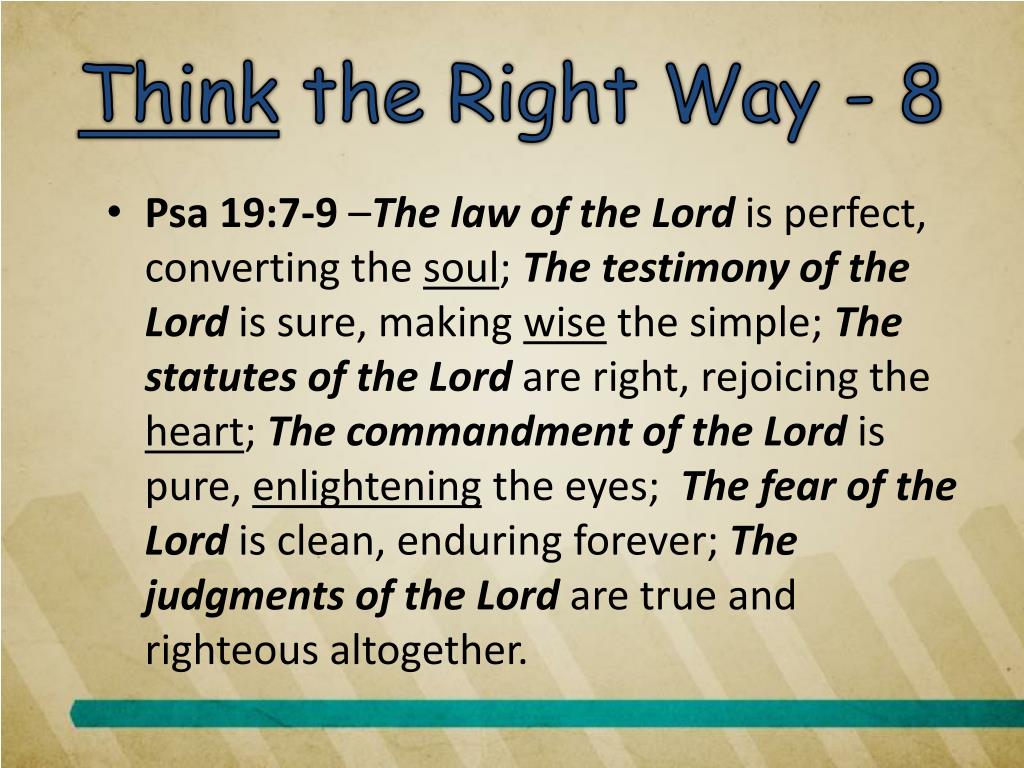 Think the Right Way - 8

• Psa 19:7-9 –The law of the Lord is perfect, converting the soul; The testimony of the Lord is sure, making wise the simple; The statutes of the Lord are right, rejoicing the heart; The commandment of the Lord is pure, enlightening the eyes; The fear of the Lord is clean, enduring forever; The judgments of the Lord are true and righteous altogether.